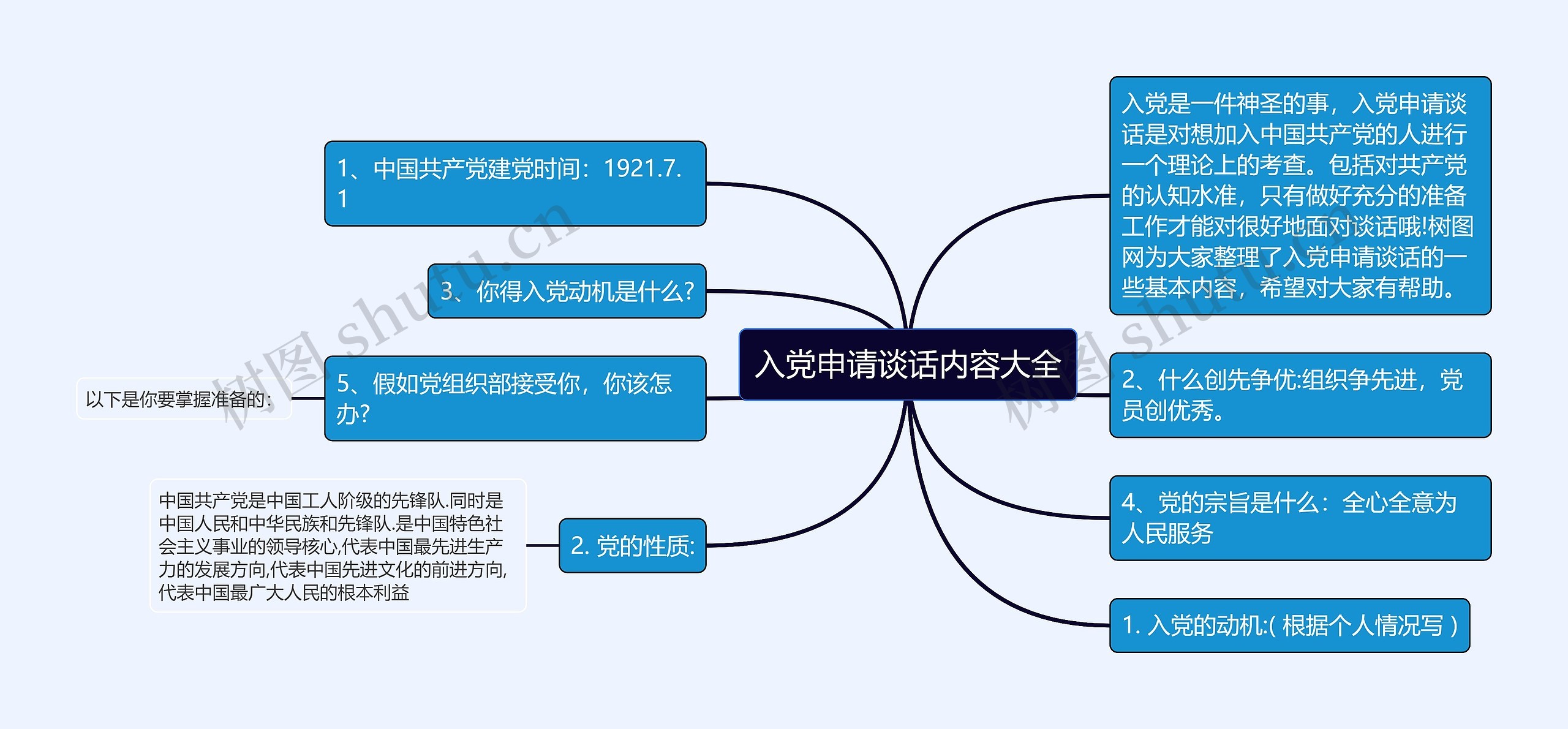 入党申请谈话内容大全

入党是一件神圣的事，入党申请谈话是对想加入中国共产党的人进行一个理论上的考查。包括对共产党的认知水准，只有做好充分的准备工作才能对很好地面对谈话哦!树图网为大家整理了入党申请谈话的一些基本内容，希望对大家有帮助。

2、什么创先争优:组织争先进，党员创优秀。

4、党的宗旨是什么：全心全意为人民服务

1. 入党的动机:( 根据个人情况写 )

1、中国共产党建党时间：1921.7.1

3、你得入党动机是什么?

5、假如党组织部接受你，你该怎办?

以下是你要掌握准备的：

2. 党的性质:

中国共产党是中国工人阶级的先锋队.同时是中国人民和中华民族和先锋队.是中国特色社会主义事业的领导核心,代表中国最先进生产力的发展方向,代表中国先进文化的前进方向,代表中国最广大人民的根本利益

树图 shutu.cn

树图 shutu.cn